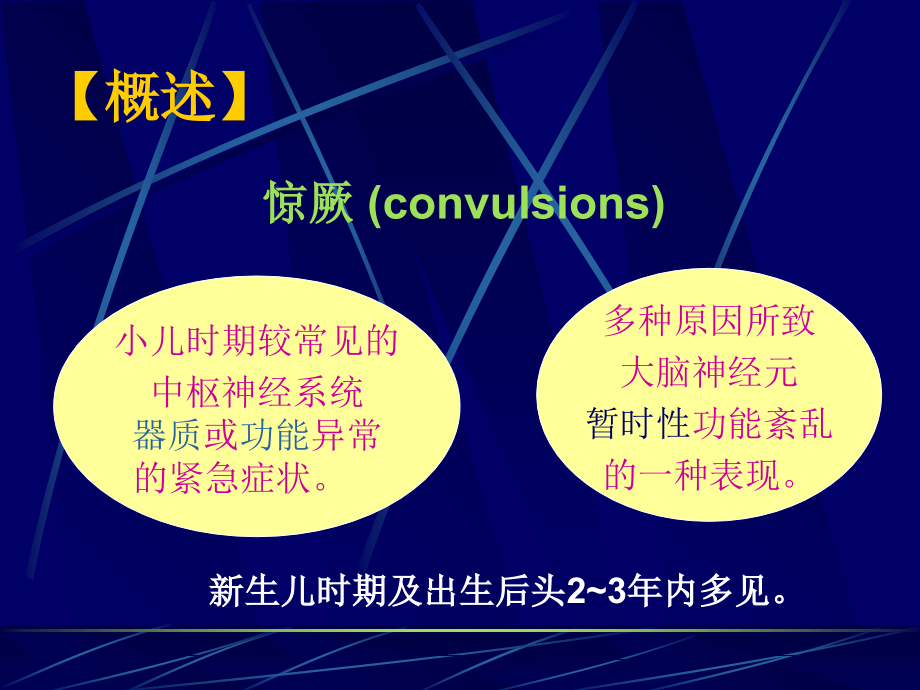 【概述】

惊厥 (convulsions)

小儿时期较常见的中枢神经系统器质或功能异常的紧急症状。

多种原因所致大脑神经元暂时性功能紊乱的一种表现。

新生儿时期及出生后头2~3年内多见。